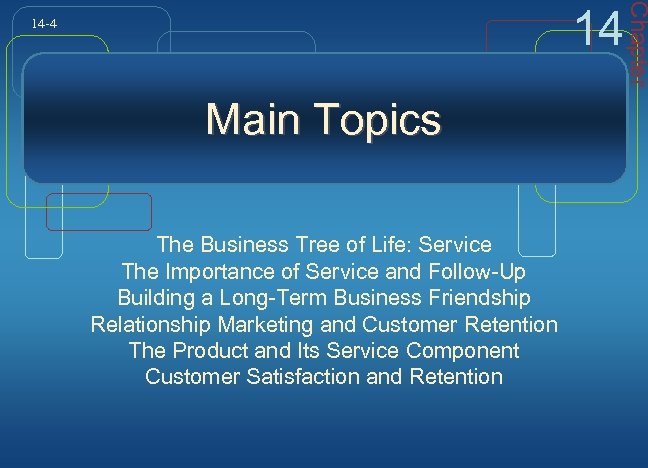 14-4

14 Chapter

Main Topics

The Business Tree of Life: Service
The Importance of Service and Follow-Up
Building a Long-Term Business Friendship
Relationship Marketing and Customer Retention
The Product and Its Service Component
Customer Satisfaction and Retention